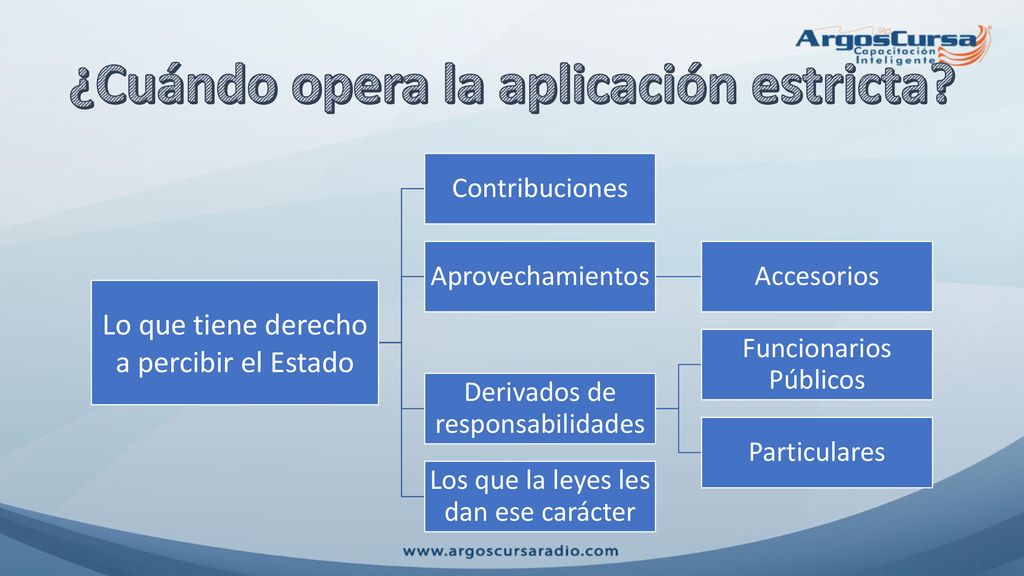 ArgosCursa
Capacitación Inteligente

¿Cuándo opera la aplicación estricta?

Lo que tiene derecho a percibir el Estado

Contribuciones

Aprovechamientos

Accesorios

Derivados de responsabilidades

Funcionarios Públicos

Particulares

Los que la leyes les dan ese carácter

www.argoscursaradio.com